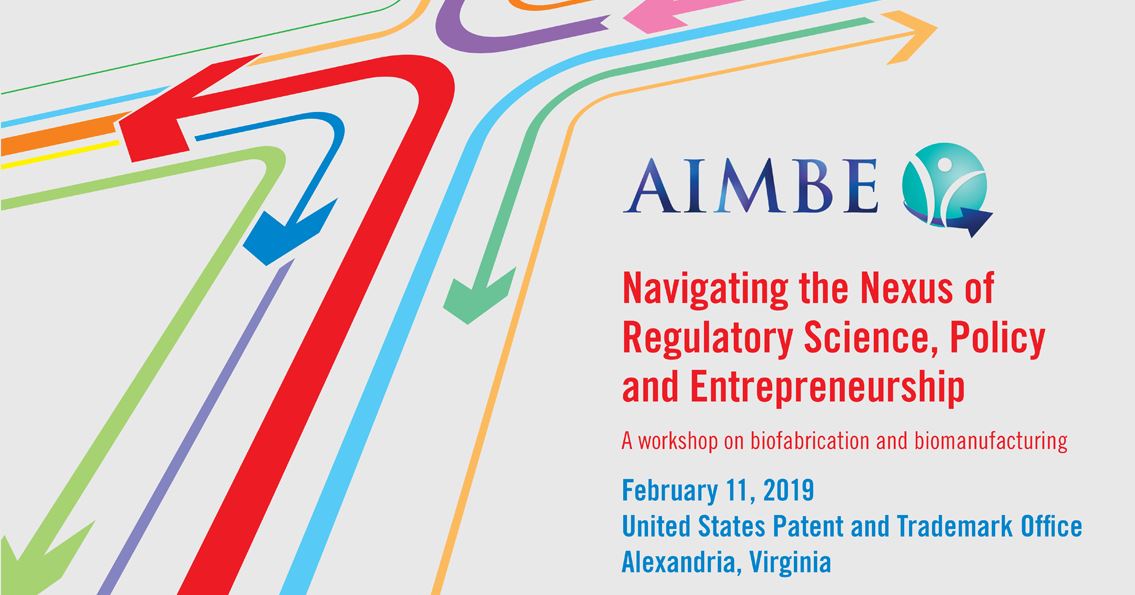 AIMBE

Navigating the Nexus of Regulatory Science, Policy and Entrepreneurship

A workshop on biofabrication and biomanufacturing

February 11, 2019
United States Patent and Trademark Office
Alexandria, Virginia